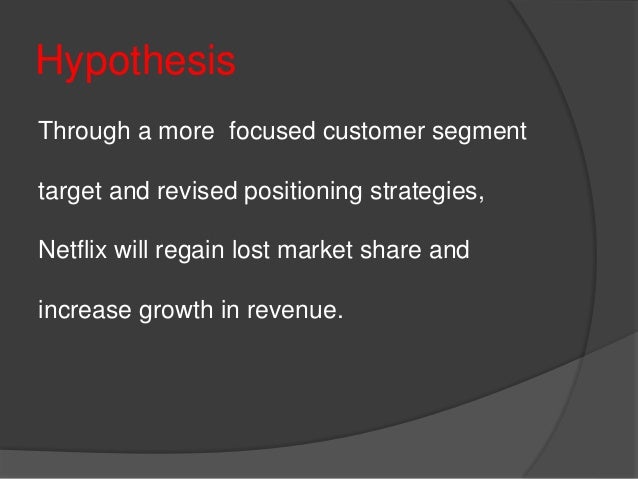 Hypothesis

Through a more  focused customer segment target and revised positioning strategies, Netflix will regain lost market share and increase growth in revenue.